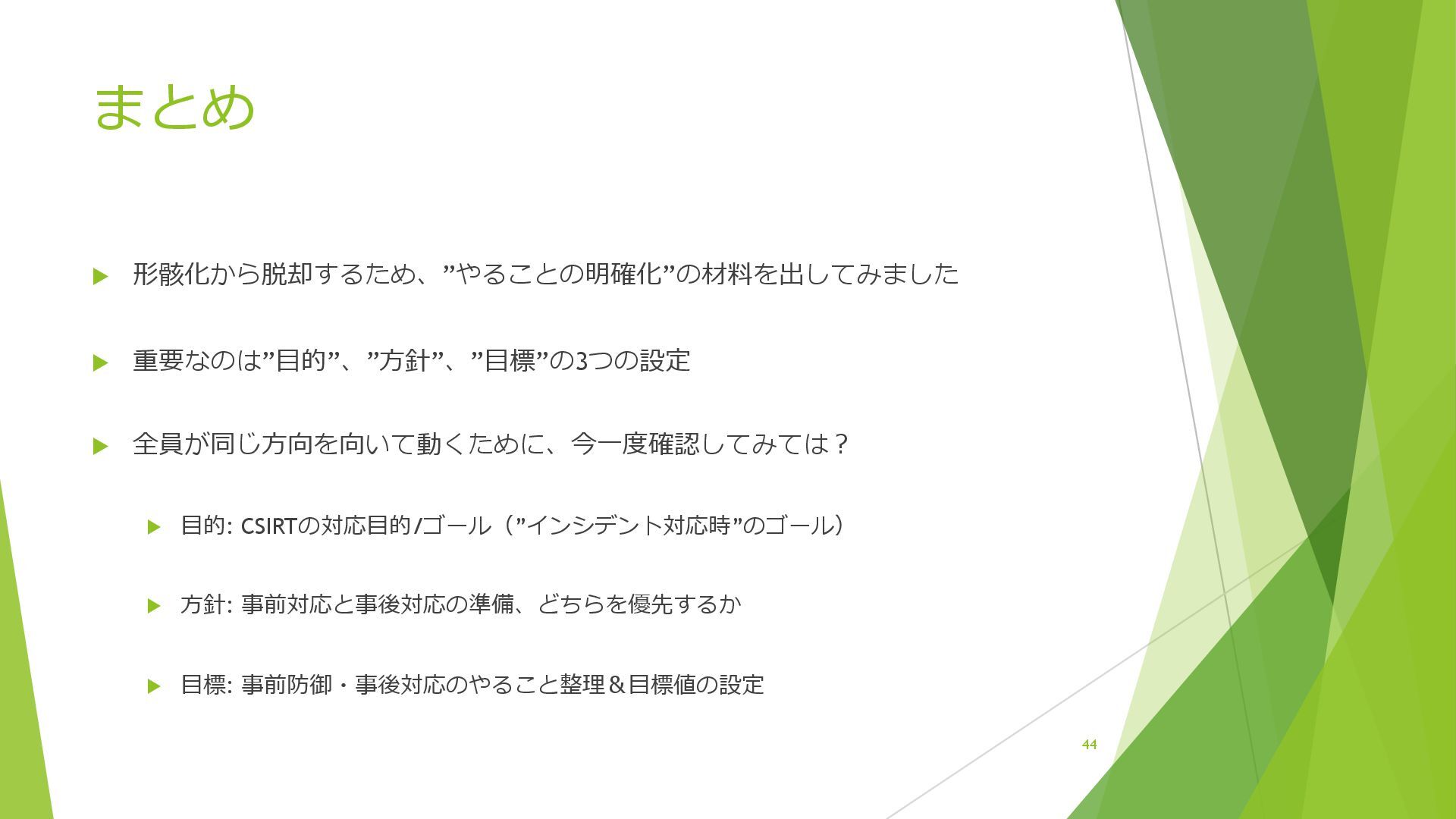 まとめ

形骸化から脱却するため、”やることの明確化”の材料を出してみました

重要なのは”目的”、”方針”、”目標”の3つの設定

全員が同じ方向を向いて動くために、今一度確認してみては？

目的: CSIRTの対応目的/ゴール（”インシデント対応時”のゴール）

方針: 事前対応と事後対応の準備、どちらを優先するか

目標: 事前防御・事後対応のやること整理＆目標値の設定

44